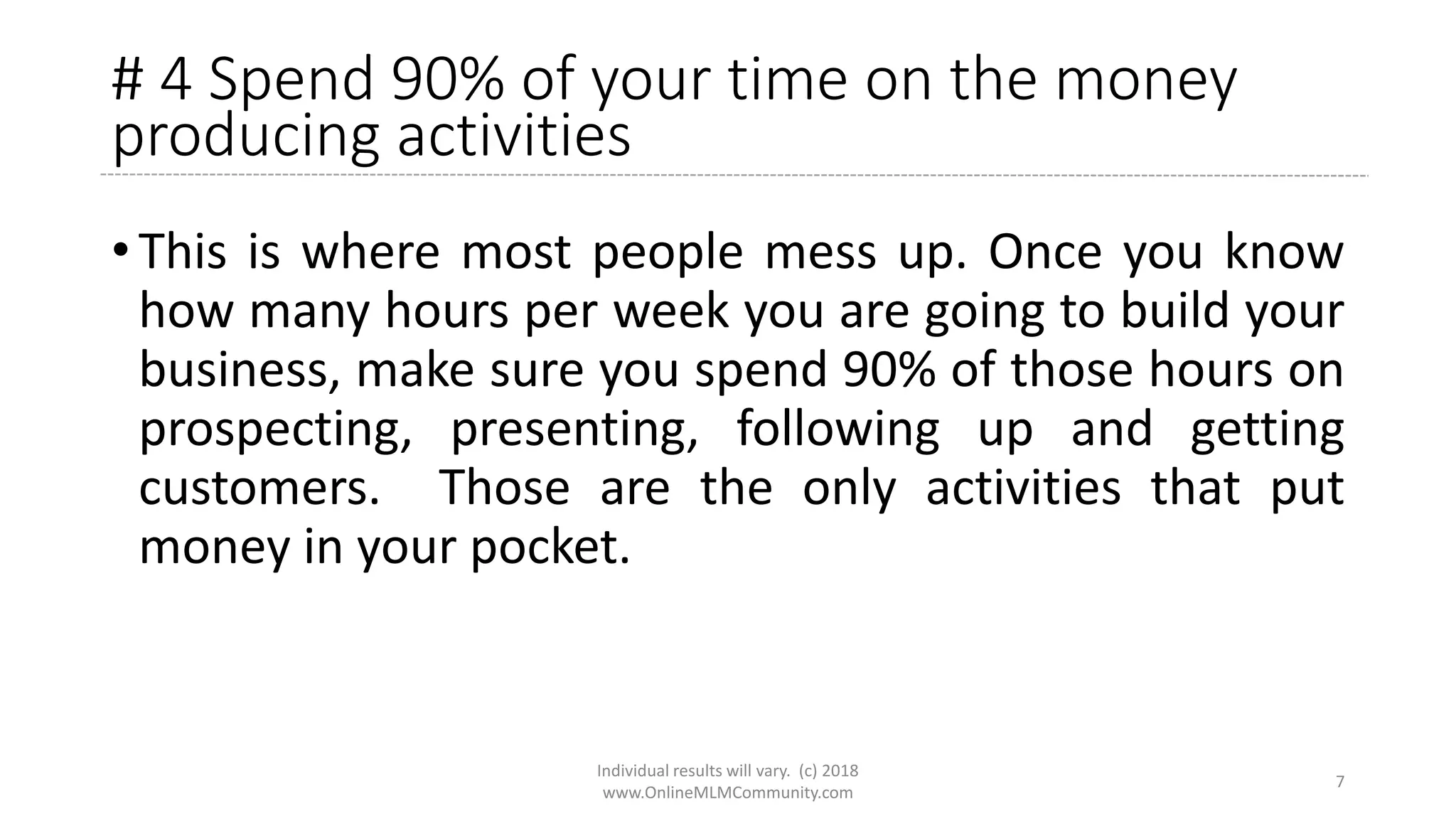 # 4 Spend 90% of your time on the money producing activities

• This is where most people mess up. Once you know how many hours per week you are going to build your business, make sure you spend 90% of those hours on prospecting, presenting, following up and getting customers.  Those are the only activities that put money in your pocket.

Individual results will vary.  (c) 2018
www.OnlineMLMCommunity.com

7